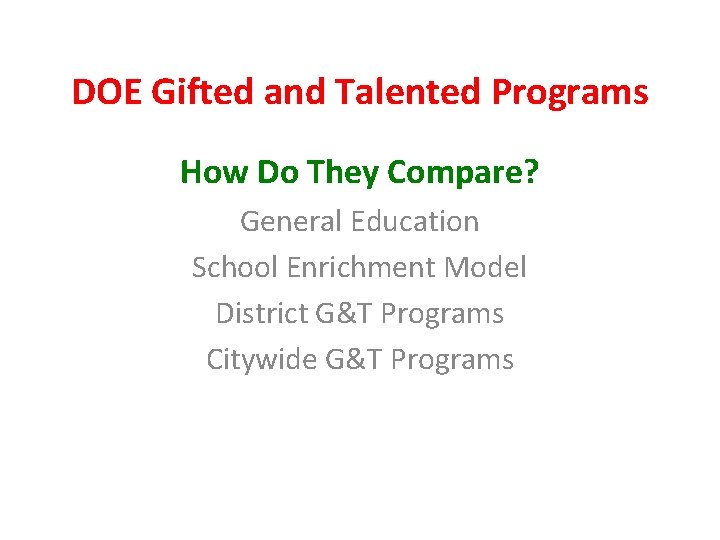 DOE Gifted and Talented Programs

How Do They Compare?

General Education

School Enrichment Model

District G&T Programs

Citywide G&T Programs